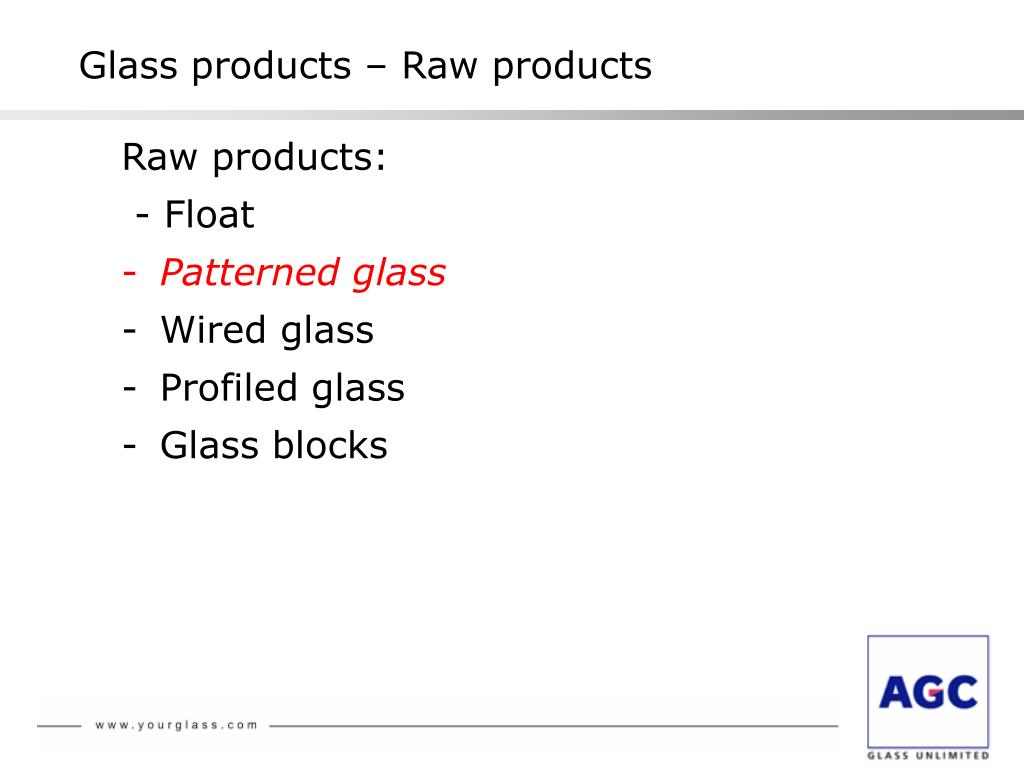 Glass products – Raw products

Raw products:
- Float
- Patterned glass
- Wired glass
- Profiled glass
- Glass blocks

www.yourglass.com

AGC
GLASS UNLIMITED